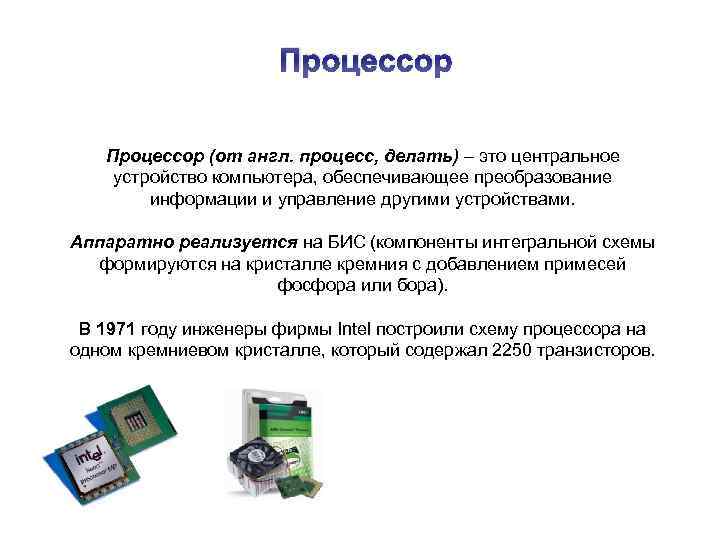 Процессор

Процессор (от англ. процесс, делать) – это центральное устройство компьютера, обеспечивающее преобразование информации и управление другими устройствами.

Аппаратно реализуется на БИС (компоненты интегральной схемы формируются на кристалле кремния с добавлением примесей фосфора или бора).

В 1971 году инженеры фирмы Intel построили схему процессора на одном кремниевом кристалле, который содержал 2250 транзисторов.

intel